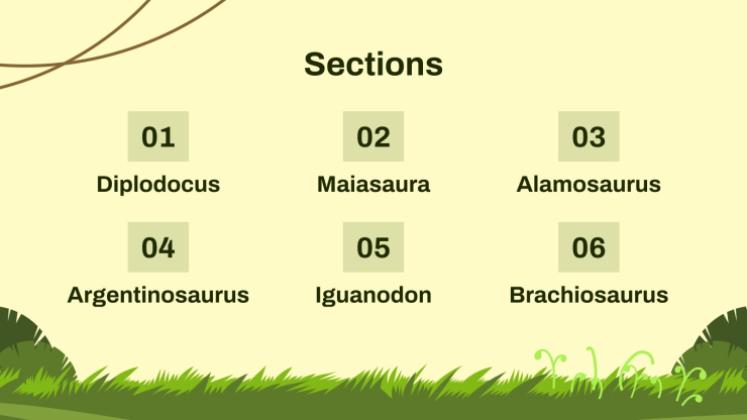 Sections

01
Diplodocus

02
Maiasaura

03
Alamosaurus

04
Argentinosaurus

05
Iguanodon

06
Brachiosaurus